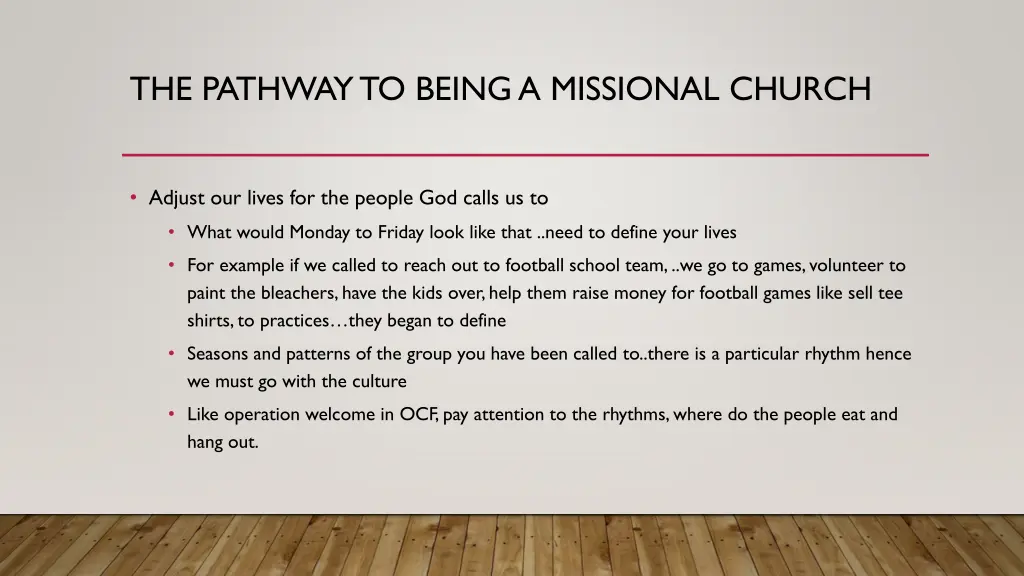 THE PATHWAY TO BEING A MISSIONAL CHURCH

• Adjust our lives for the people God calls us to
  • What would Monday to Friday look like that ..need to define your lives
  • For example if we called to reach out to football school team, ..we go to games, volunteer to paint the bleachers, have the kids over, help them raise money for football games like sell tee shirts, to practices…they began to define
  • Seasons and patterns of the group you have been called to..there is a particular rhythm hence we must go with the culture
  • Like operation welcome in OCF, pay attention to the rhythms, where do the people eat and hang out.